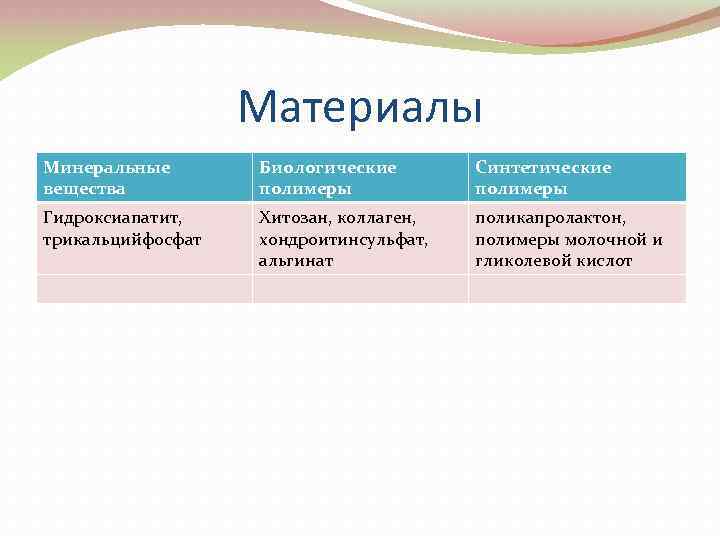 Материалы

| Минеральные вещества | Биологические полимеры | Синтетические полимеры |
|---|---|---|
| Гидроксиапатит, трикальцийфосфат | Хитозан, коллаген, хондроитинсульфат, альгинат | поликапролактон, полимеры молочной и гликолевой кислот |
| | | |